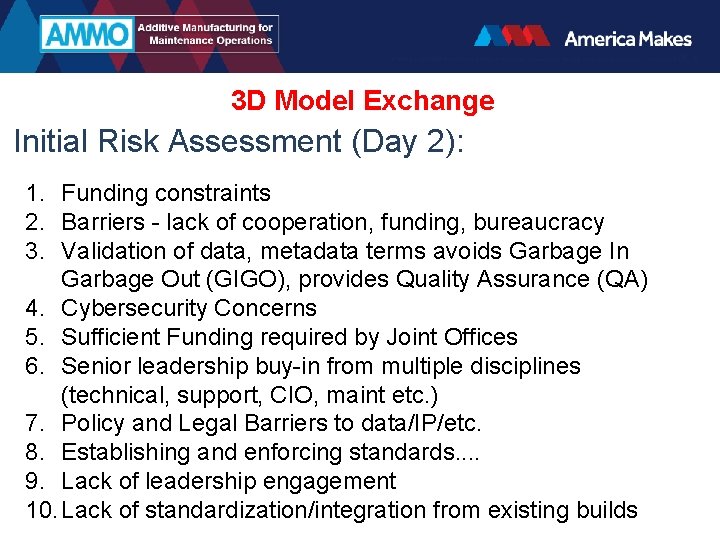 AMMO Additive Manufacturing for Maintenance Operations

America Makes

3D Model Exchange

Initial Risk Assessment (Day 2):

1. Funding constraints
2. Barriers - lack of cooperation, funding, bureaucracy
3. Validation of data, metadata terms avoids Garbage In Garbage Out (GIGO), provides Quality Assurance (QA)
4. Cybersecurity Concerns
5. Sufficient Funding required by Joint Offices
6. Senior leadership buy-in from multiple disciplines (technical, support, CIO, maint etc.)
7. Policy and Legal Barriers to data/IP/etc.
8. Establishing and enforcing standards....
9. Lack of leadership engagement
10. Lack of standardization/integration from existing builds